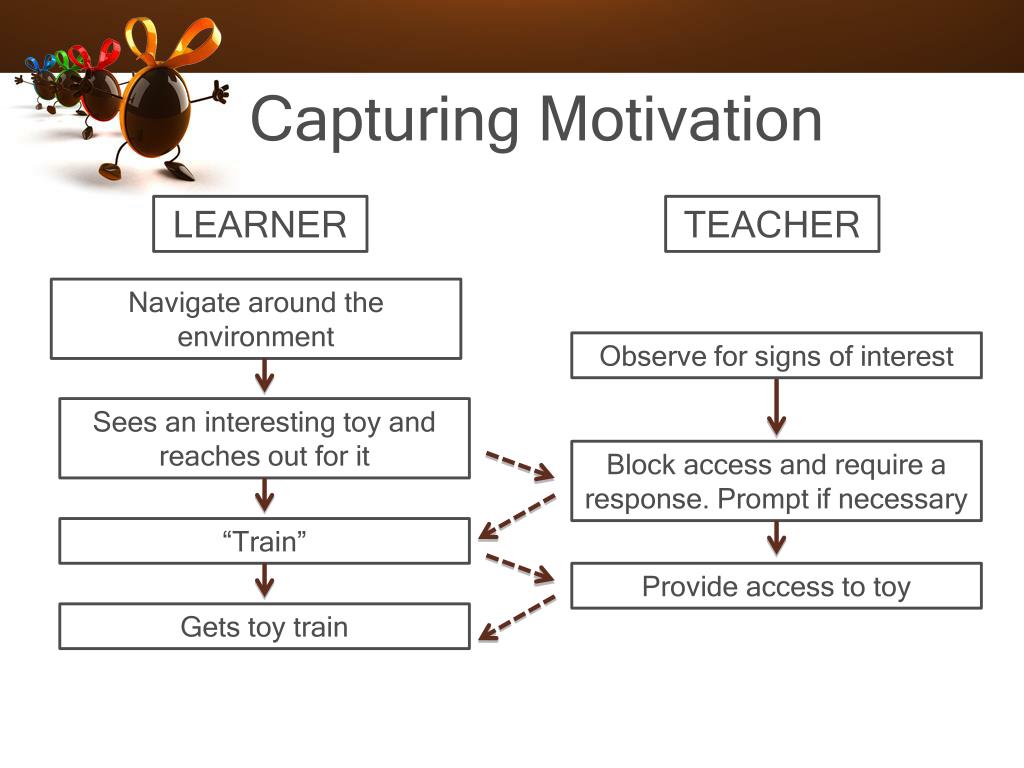 Capturing Motivation

LEARNER

Navigate around the environment

Sees an interesting toy and reaches out for it

“Train”

Gets toy train

TEACHER

Observe for signs of interest

Block access and require a response. Prompt if necessary

Provide access to toy